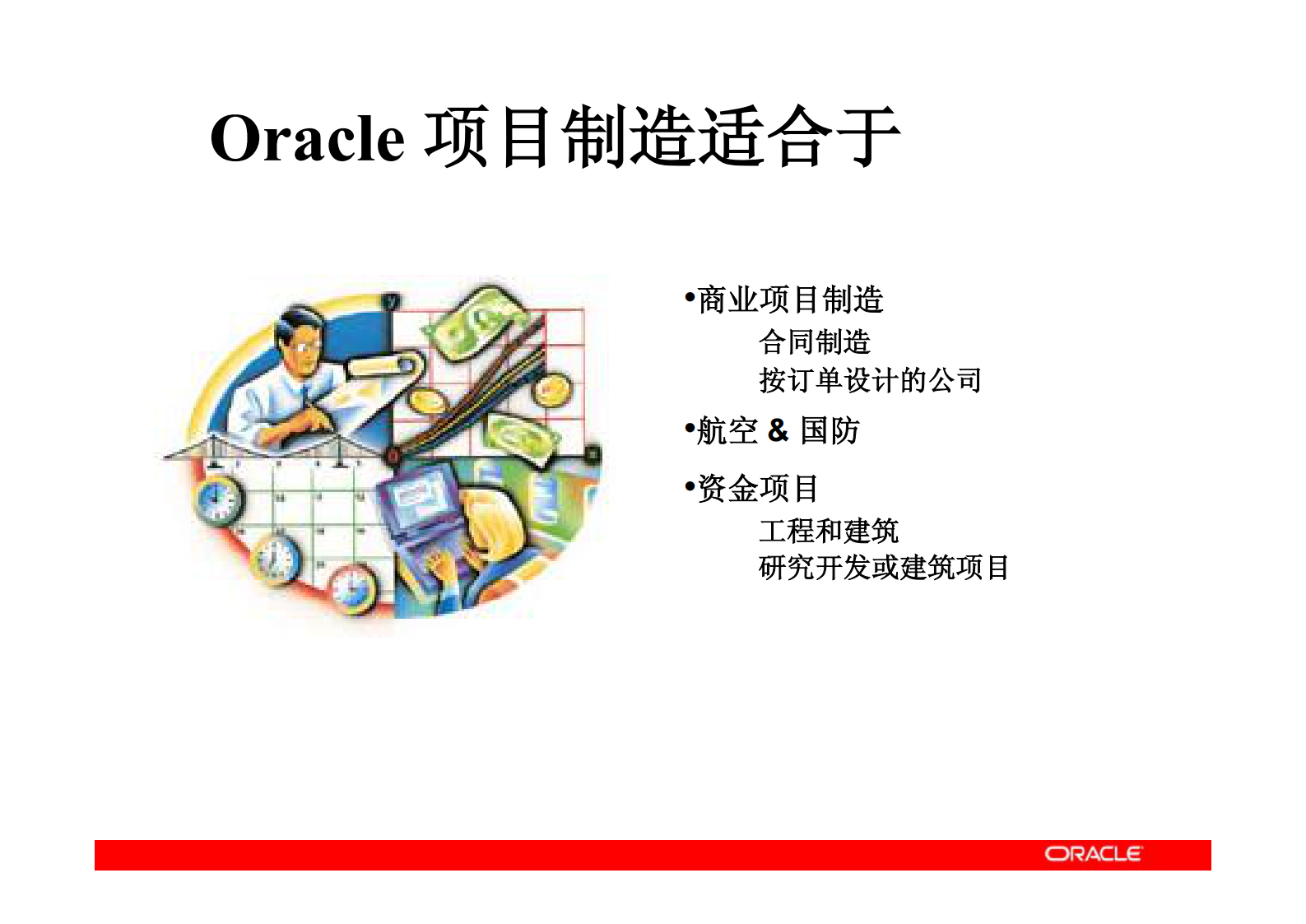 Oracle 项目制造适合于

•商业项目制造
合同制造
按订单设计的公司

•航空 & 国防

•资金项目
工程和建筑
研究开发或建筑项目

ORACLE